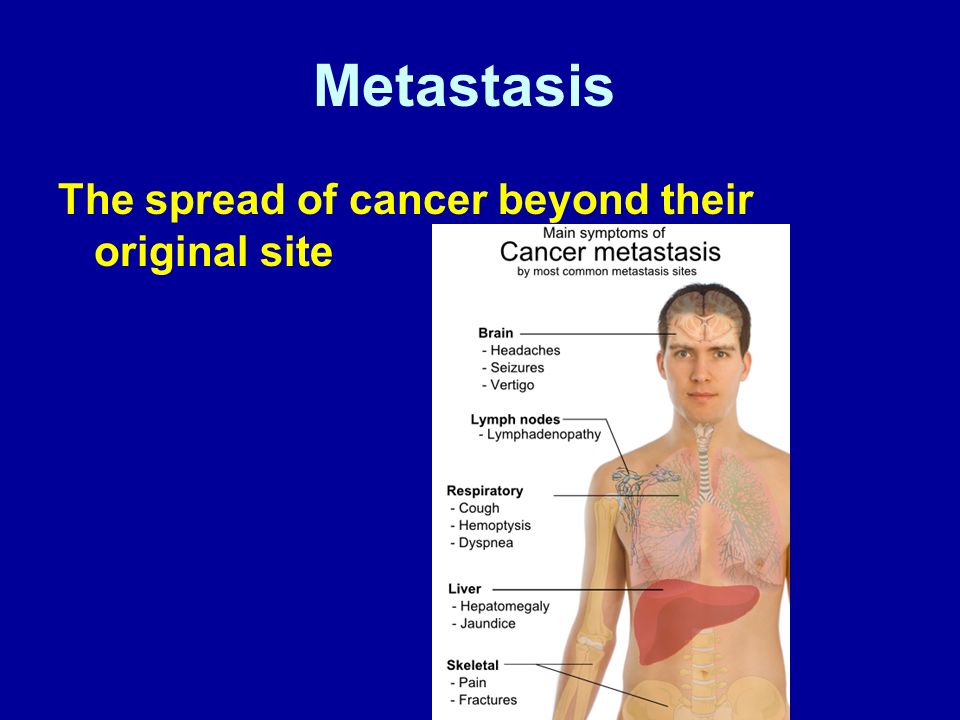 Metastasis

The spread of cancer beyond their original site

Main symptoms of
Cancer metastasis
by most common metastasis sites

Brain
- Headaches
- Seizures
- Vertigo

Lymph nodes
- Lymphadenopathy

Respiratory
- Cough
- Hemoptysis
- Dyspnea

Liver
- Hepatomegaly
- Jaundice

Skeletal
- Pain
- Fractures